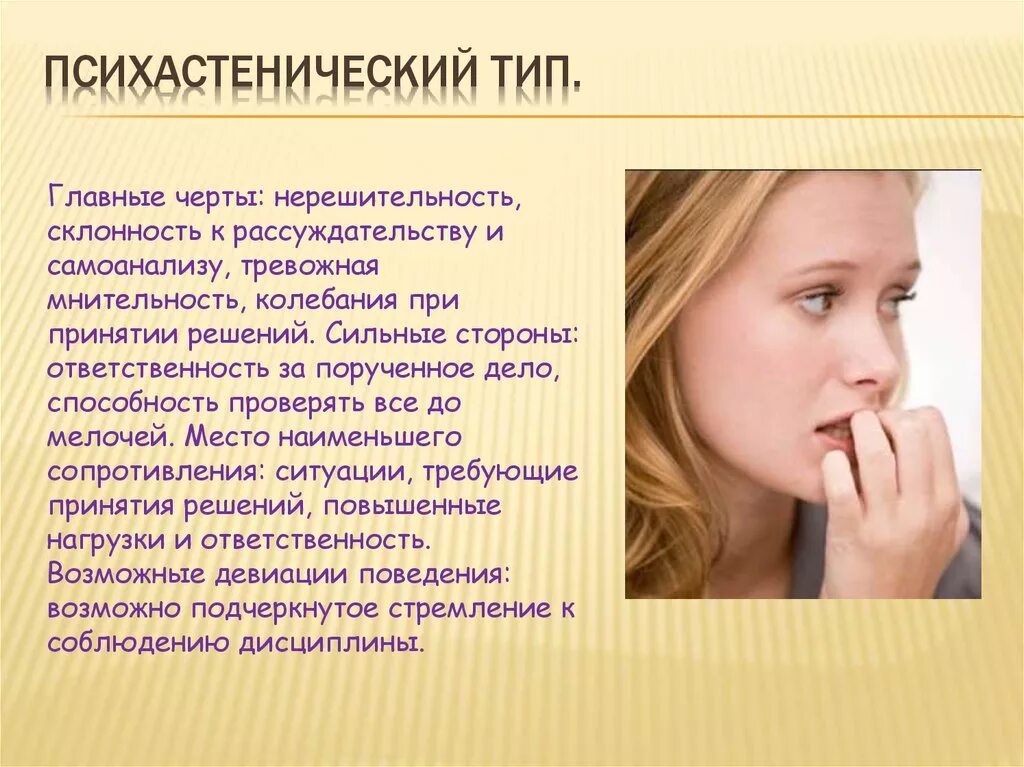 ПСИХАСТЕНИЧЕСКИЙ ТИП.

Главные черты: нерешительность, склонность к рассуждательству и самоанализу, тревожная мнительность, колебания при принятии решений. Сильные стороны: ответственность за порученное дело, способность проверять все до мелочей. Место наименьшего сопротивления: ситуации, требующие принятия решений, повышенные нагрузки и ответственность. Возможные девиации поведения: возможно подчеркнутое стремление к соблюдению дисциплины.